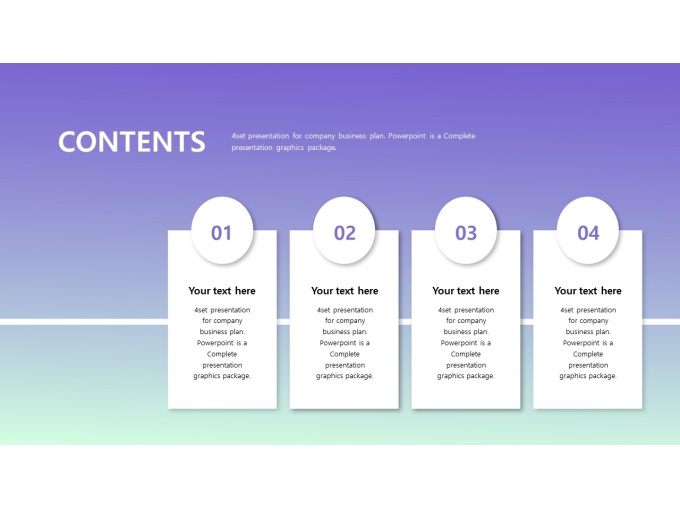 CONTENTS

4set presentation for company business plan. Powerpoint is a Complete presentation graphics package.

01

Your text here

4set presentation for company business plan. Powerpoint is a Complete presentation graphics package.

02

Your text here

4set presentation for company business plan. Powerpoint is a Complete presentation graphics package.

03

Your text here

4set presentation for company business plan. Powerpoint is a Complete presentation graphics package.

04

Your text here

4set presentation for company business plan. Powerpoint is a Complete presentation graphics package.